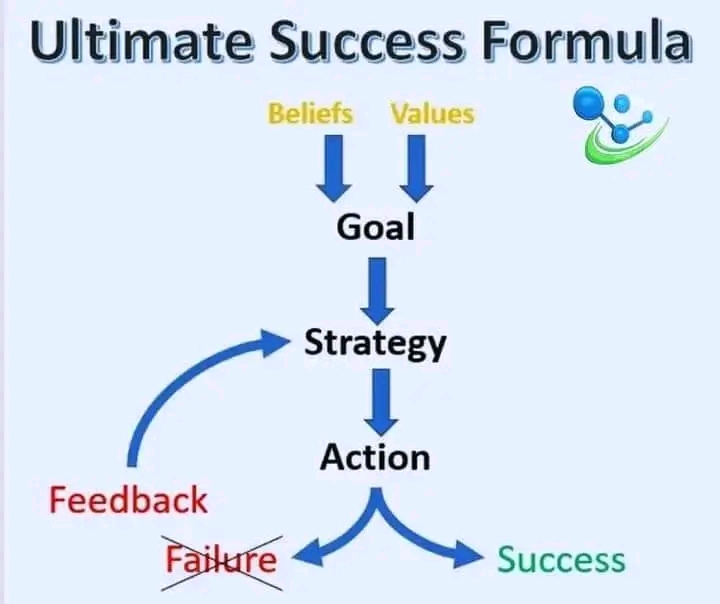 Ultimate Success Formula

Beliefs Values

Goal

Strategy

Action

Feedback

Failure

Success